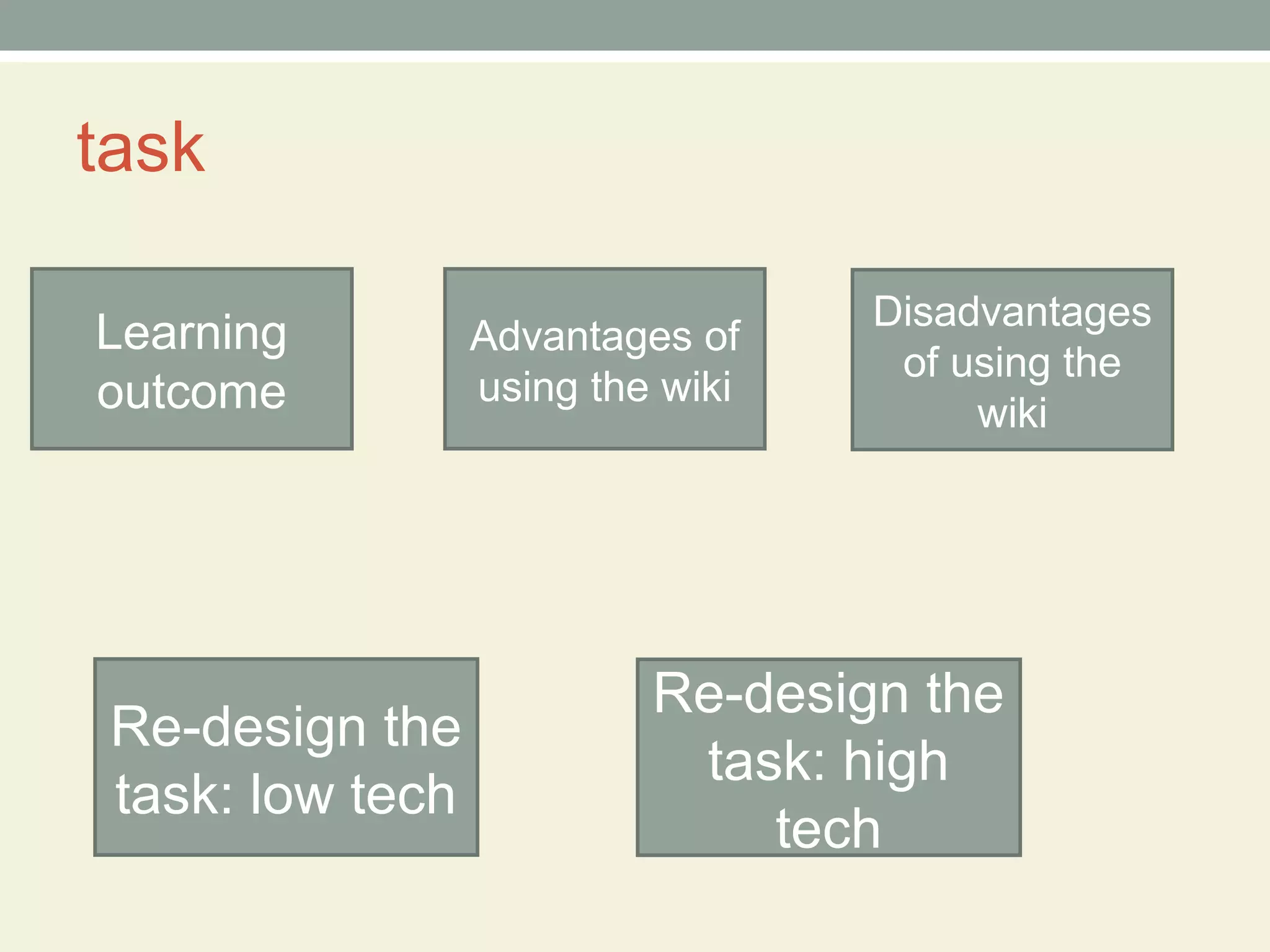 task

Learning outcome

Advantages of using the wiki

Disadvantages of using the wiki

Re-design the task: low tech

Re-design the task: high tech